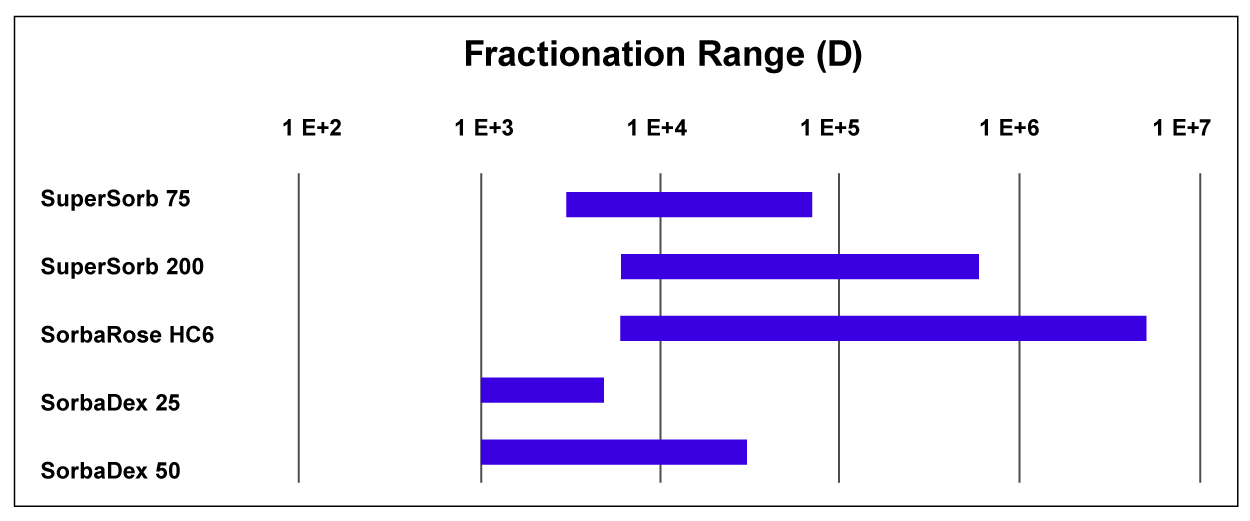 Fractionation Range (D)

1 E+2
1 E+3
1 E+4
1 E+5
1 E+6
1 E+7

SuperSorb 75
SuperSorb 200
SorbaRose HC6
SorbaDex 25
SorbaDex 50